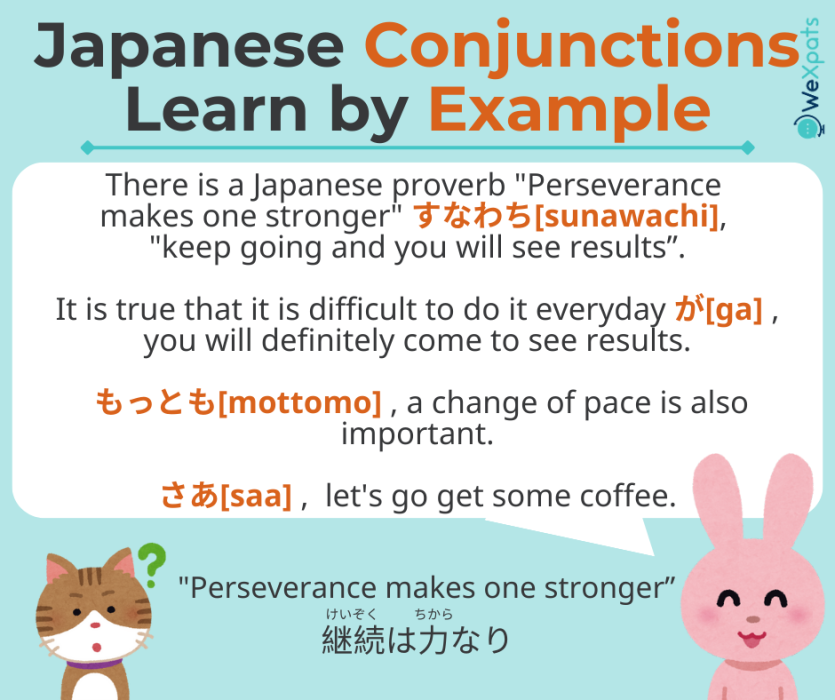 Japanese Conjunctions Learn by Example

WeXpats

There is a Japanese proverb "Perseverance makes one stronger" すなわち[sunawachi], "keep going and you will see results”.

It is true that it is difficult to do it everyday が[ga] , you will definitely come to see results.

もっとも[mottomo] , a change of pace is also important.

さあ[saa] , let's go get some coffee.

?

"Perseverance makes one stronger”
けいぞく ちから
継続は力なり